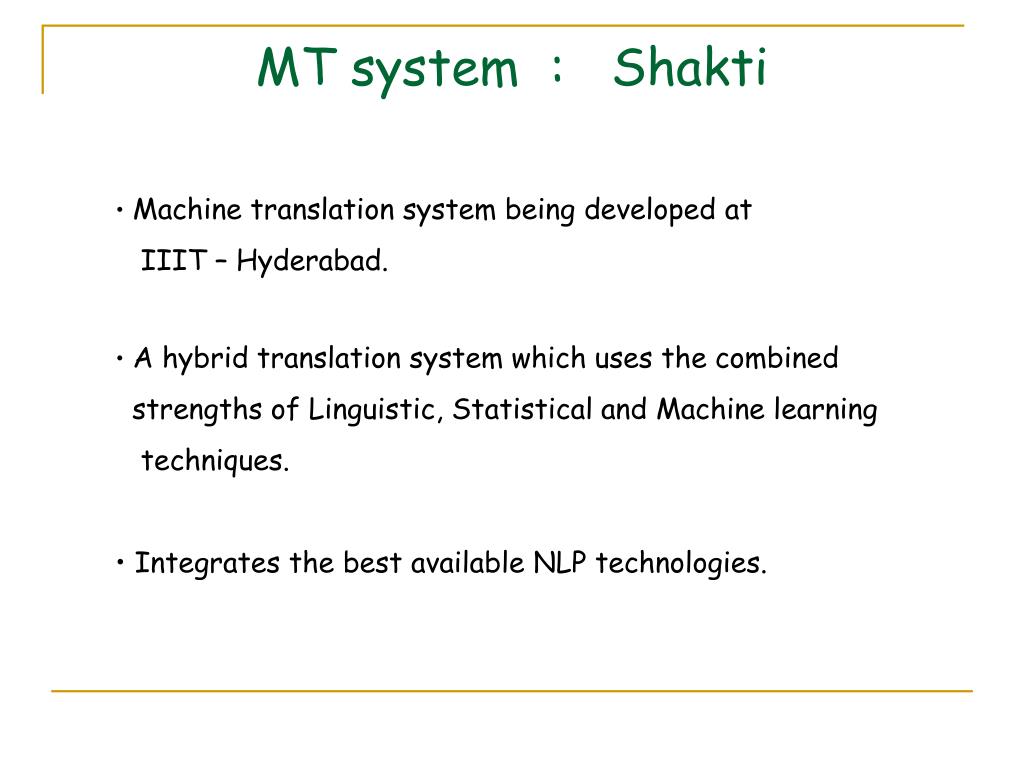 MT system : Shakti

• Machine translation system being developed at IIIT – Hyderabad.

• A hybrid translation system which uses the combined strengths of Linguistic, Statistical and Machine learning techniques.

• Integrates the best available NLP technologies.